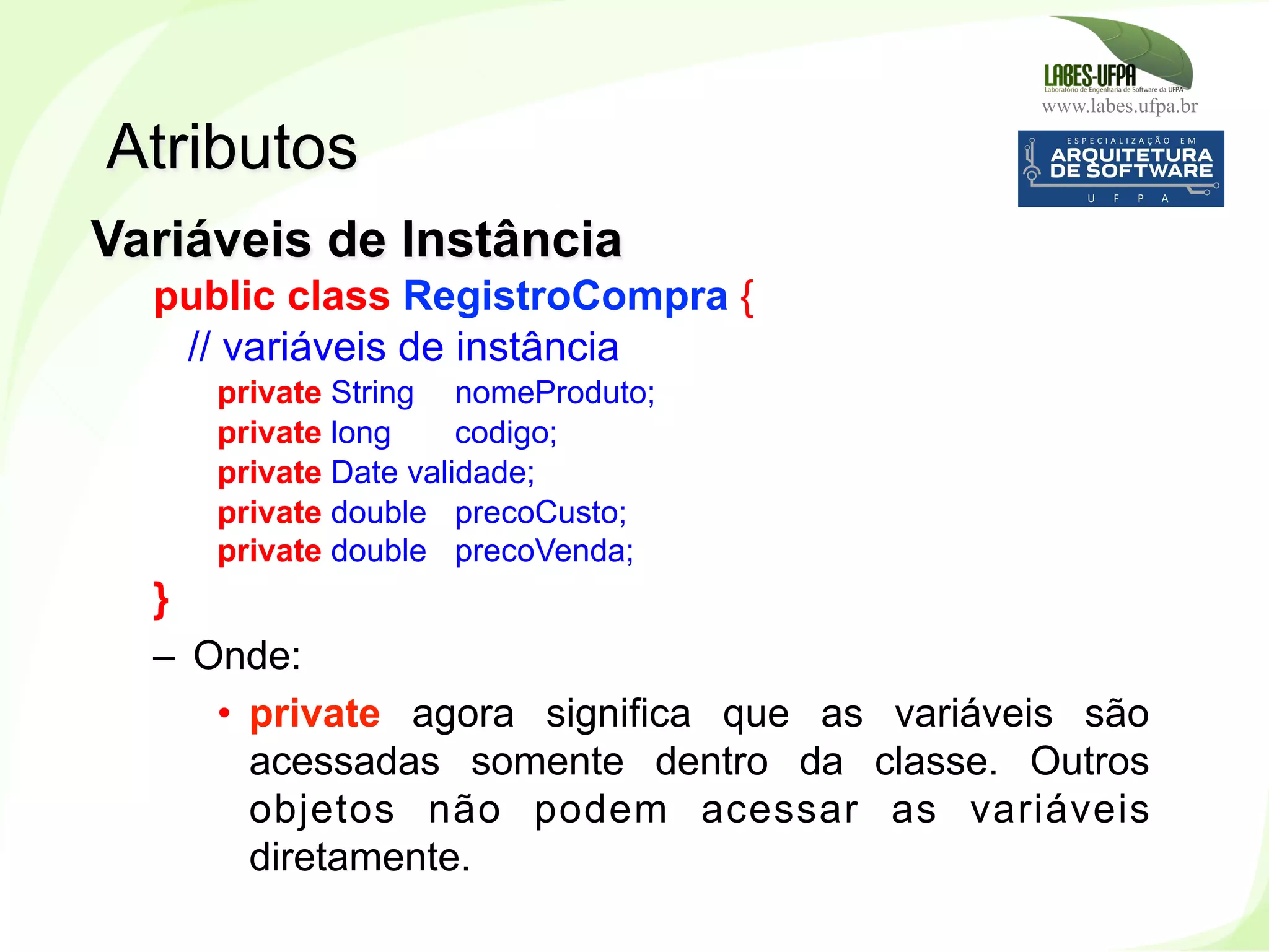 LABES-UFPA
Laboratório de Engenharia de Software da UFPA
www.labes.ufpa.br

ESPECIALIZAÇÃO EM
ARQUITETURA DE SOFTWARE
U F P A

Atributos

Variáveis de Instância

public class RegistroCompra {
// variáveis de instância
private String nomeProduto;
private long codigo;
private Date validade;
private double precoCusto;
private double precoVenda;
}

– Onde:

• private agora significa que as variáveis são acessadas somente dentro da classe. Outros objetos não podem acessar as variáveis diretamente.